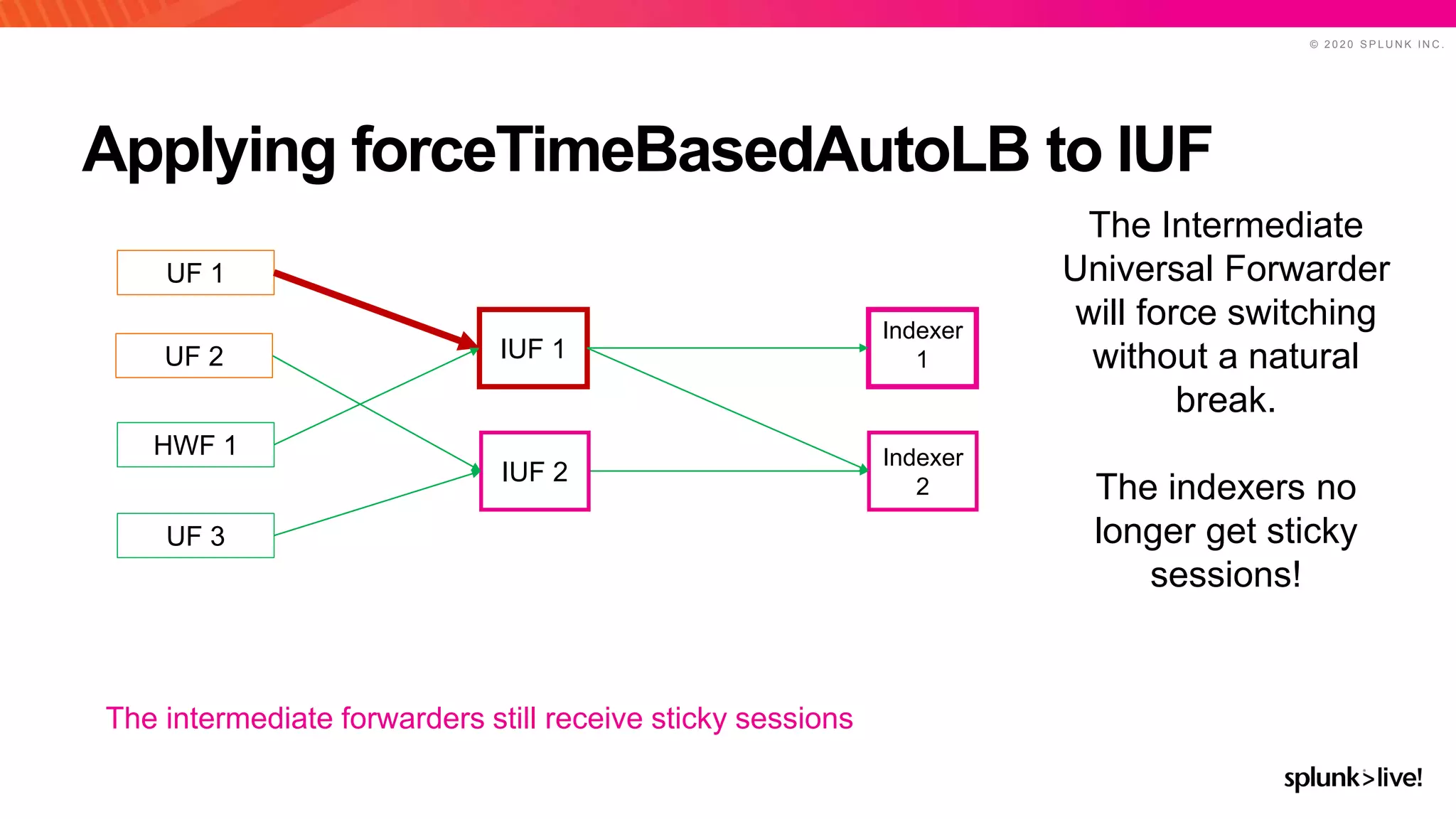 © 2020 SPLUNK INC.

Applying forceTimeBasedAutoLB to IUF

UF 1

UF 2

HWF 1

UF 3

IUF 1

IUF 2

Indexer 1

Indexer 2

The Intermediate Universal Forwarder will force switching without a natural break.

The indexers no longer get sticky sessions!

The intermediate forwarders still receive sticky sessions

splunk>live!